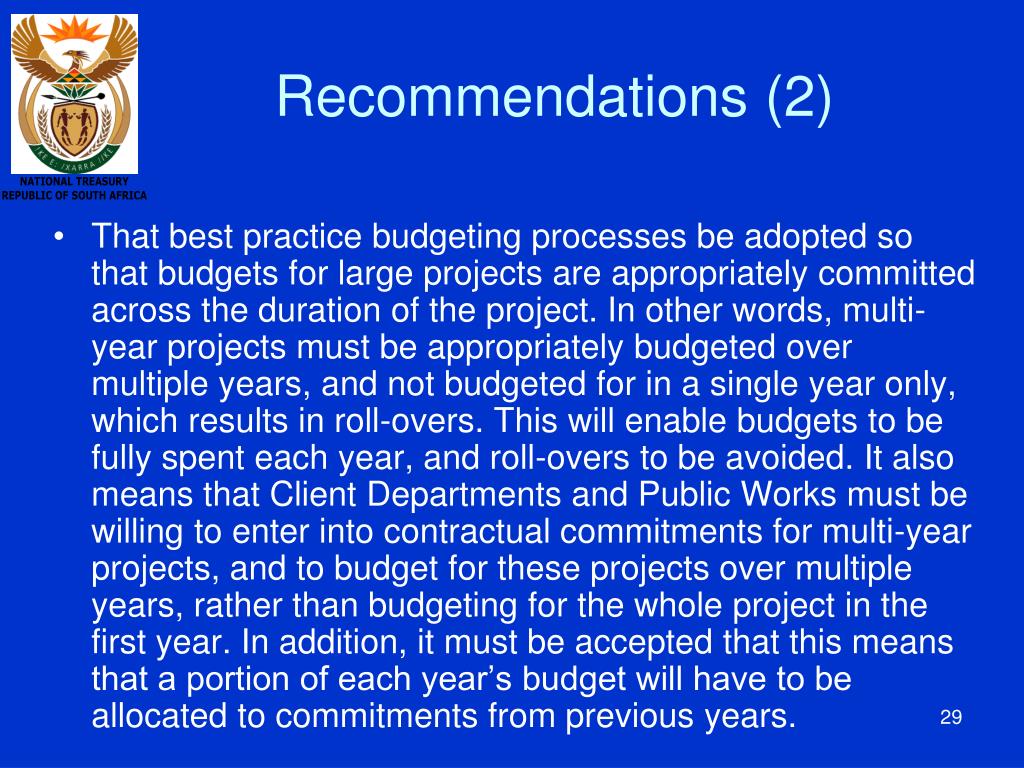 NATIONAL TREASURY
REPUBLIC OF SOUTH AFRICA

Recommendations (2)

• That best practice budgeting processes be adopted so that budgets for large projects are appropriately committed across the duration of the project. In other words, multi-year projects must be appropriately budgeted over multiple years, and not budgeted for in a single year only, which results in roll-overs. This will enable budgets to be fully spent each year, and roll-overs to be avoided. It also means that Client Departments and Public Works must be willing to enter into contractual commitments for multi-year projects, and to budget for these projects over multiple years, rather than budgeting for the whole project in the first year. In addition, it must be accepted that this means that a portion of each year's budget will have to be allocated to commitments from previous years.

29